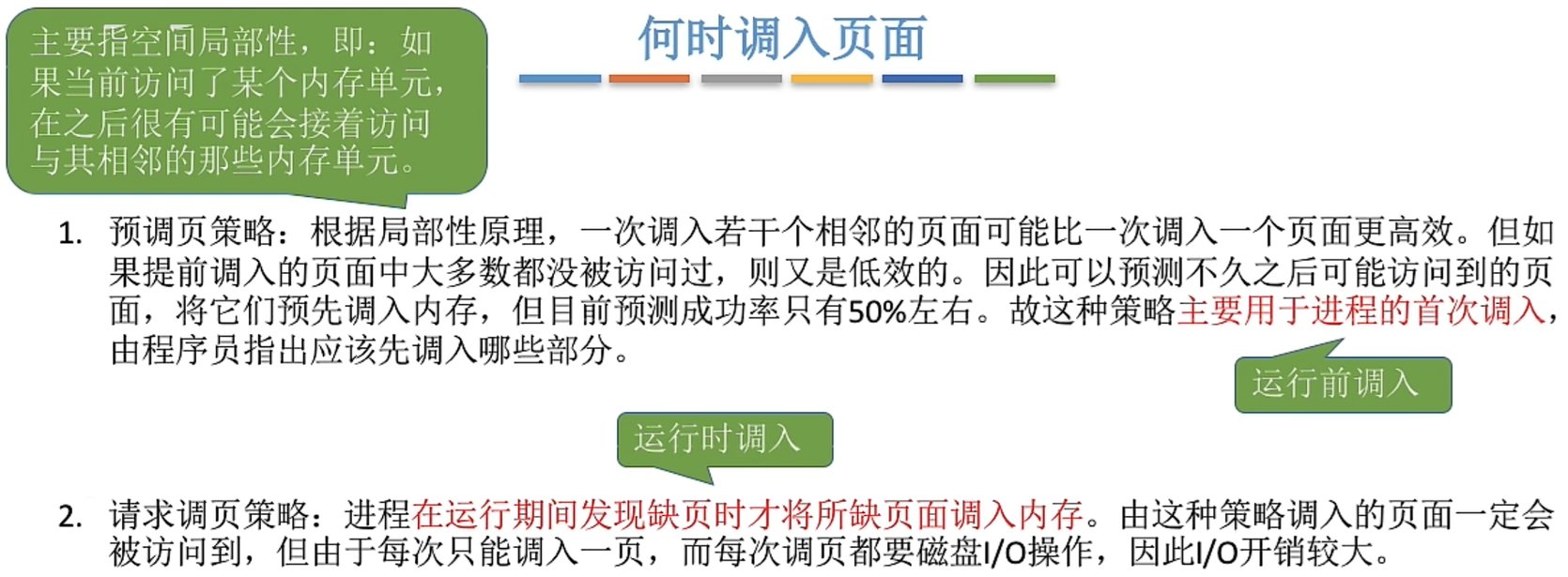 主要指空间局部性，即：如果当前访问了某个内存单元，在之后很有可能会接着访问与其相邻的那些内存单元。

何时调入页面

1. 预调页策略：根据局部性原理，一次调入若干个相邻的页面可能比一次调入一个页面更高效。但如果提前调入的页面中大多数都没被访问过，则又是低效的。因此可以预测不久之后可能访问到的页面，将它们预先调入内存，但目前预测成功率只有50%左右。故这种策略主要用于进程的首次调入，由程序员指出应该先调入哪些部分。

运行前调入

运行时调入

2. 请求调页策略：进程在运行期间发现缺页时才将所缺页面调入内存。由这种策略调入的页面一定会被访问到，但由于每次只能调入一页，而每次调页都要磁盘I/O操作，因此I/O开销较大。